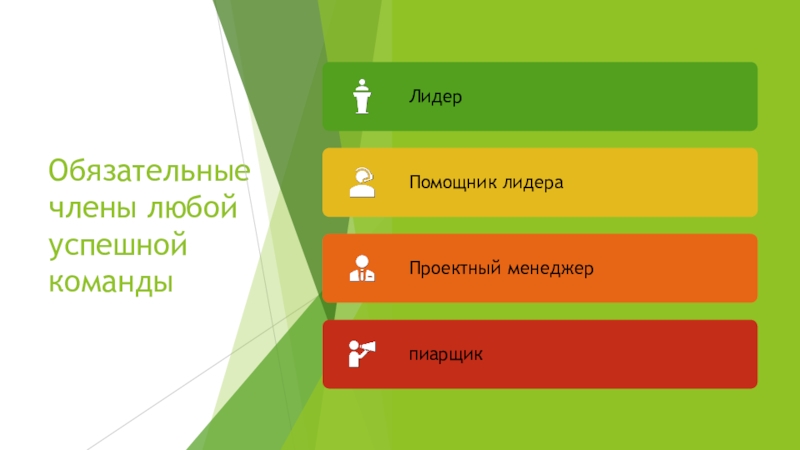 Обязательные члены любой успешной команды

Лидер

Помощник лидера

Проектный менеджер

пиарщик